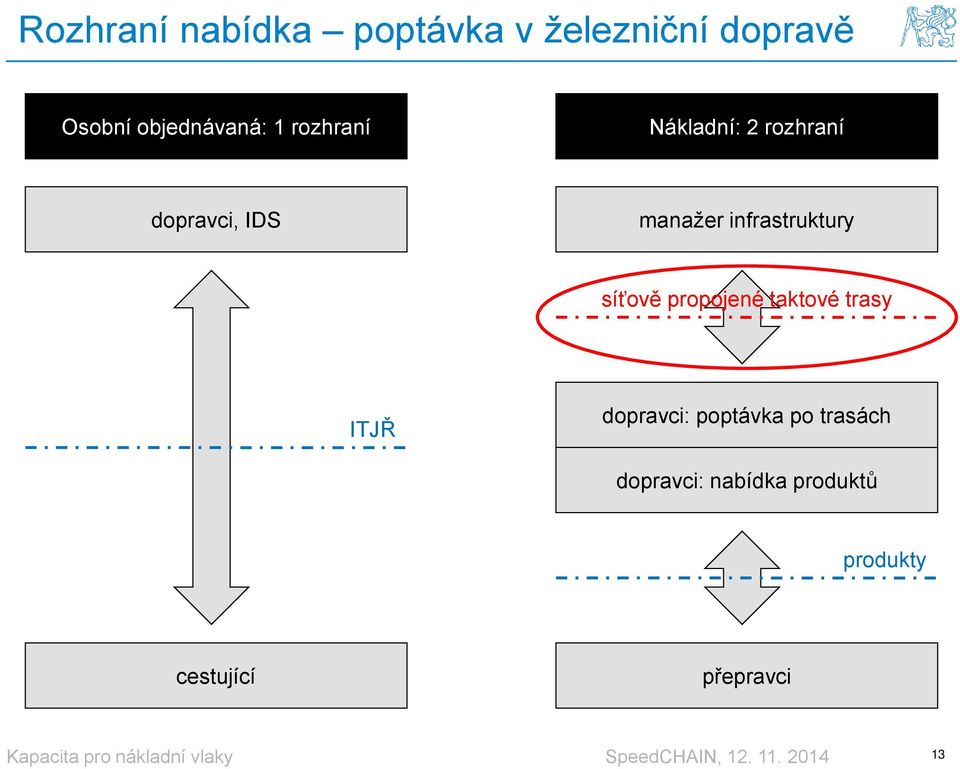 Rozhraní nabídka – poptávka v železniční dopravě

Osobní objednávaná: 1 rozhraní

dopravci, IDS

ITJŘ

cestující

Nákladní: 2 rozhraní

manažer infrastruktury

síťově propojené taktové trasy

dopravci: poptávka po trasách

dopravci: nabídka produktů

produkty

přepravci

Kapacita pro nákladní vlaky

SpeedCHAIN, 12. 11. 2014

13